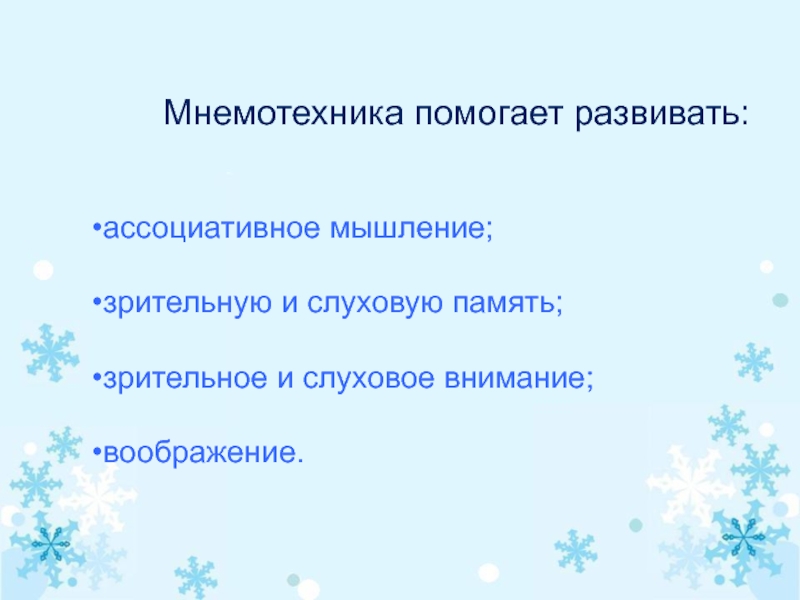 Мнемотехника помогает развивать:

•ассоциативное мышление;

•зрительную и слуховую память;

•зрительное и слуховое внимание;

•воображение.